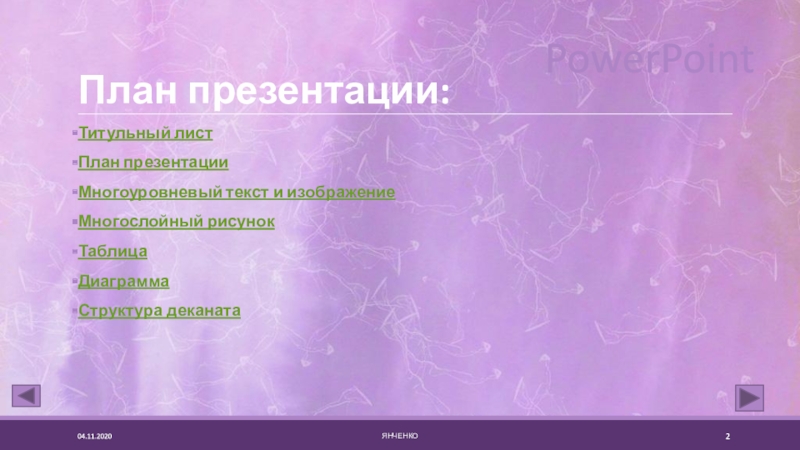 PowerPoint

План презентации:

Титульный лист

План презентации

Многоуровневый текст и изображение

Многослойный рисунок

Таблица

Диаграмма

Структура деканата

04.11.2020

ЯНЧЕНКО

2